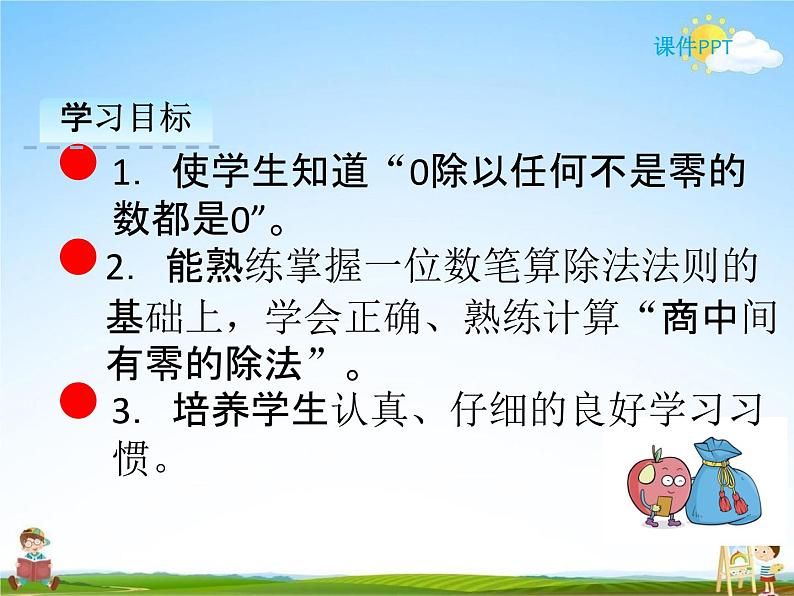 课件PPT

学习目标

1. 使学生知道“0除以任何不是零的数都是0”。

2. 能熟练掌握一位数笔算除法法则的基础上，学会正确、熟练计算“商中间有零的除法”。

3. 培养学生认真、仔细的良好学习习惯。